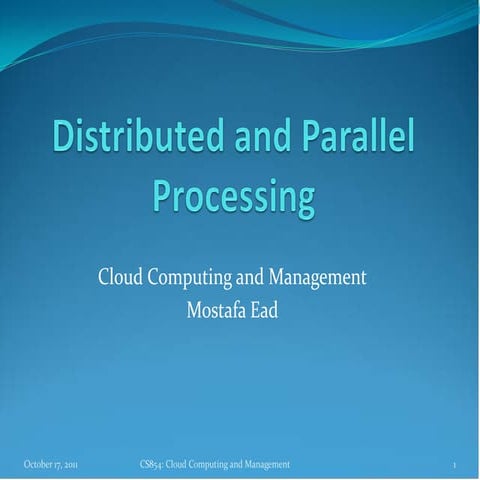 Distributed and Parallel Processing

Cloud Computing and Management
Mostafa Ead

October 17, 2011 CS854: Cloud Computing and Management 1